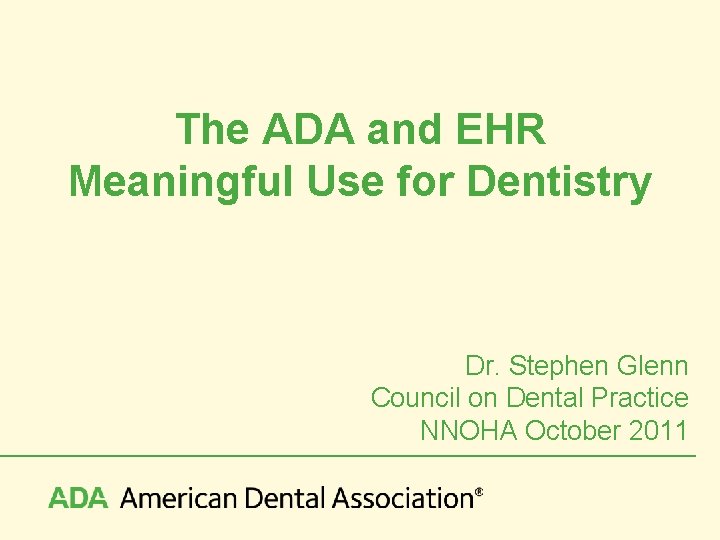 The ADA and EHR
Meaningful Use for Dentistry

Dr. Stephen Glenn
Council on Dental Practice
NNOHA October 2011

ADA American Dental Association®